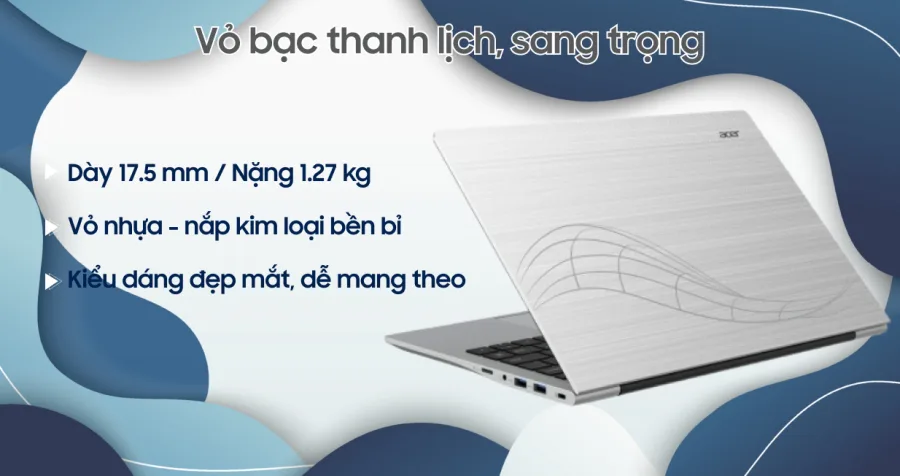 Vỏ bạc thanh lịch, sang trọng

Dày 17.5 mm / Nặng 1.27 kg

Vỏ nhựa - nắp kim loại bền bỉ

Kiểu dáng đẹp mắt, dễ mang theo

acer